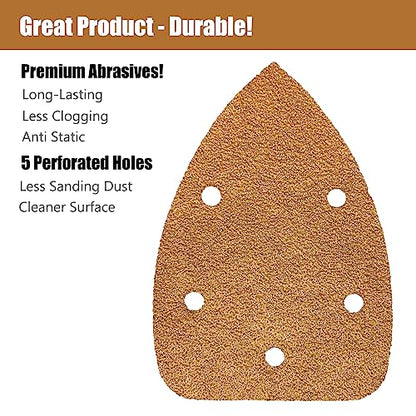 Great Product - Durable!

Premium Abrasives!

Long-Lasting

Less Clogging

Anti Static

5 Perforated Holes

Less Sanding Dust

Cleaner Surface